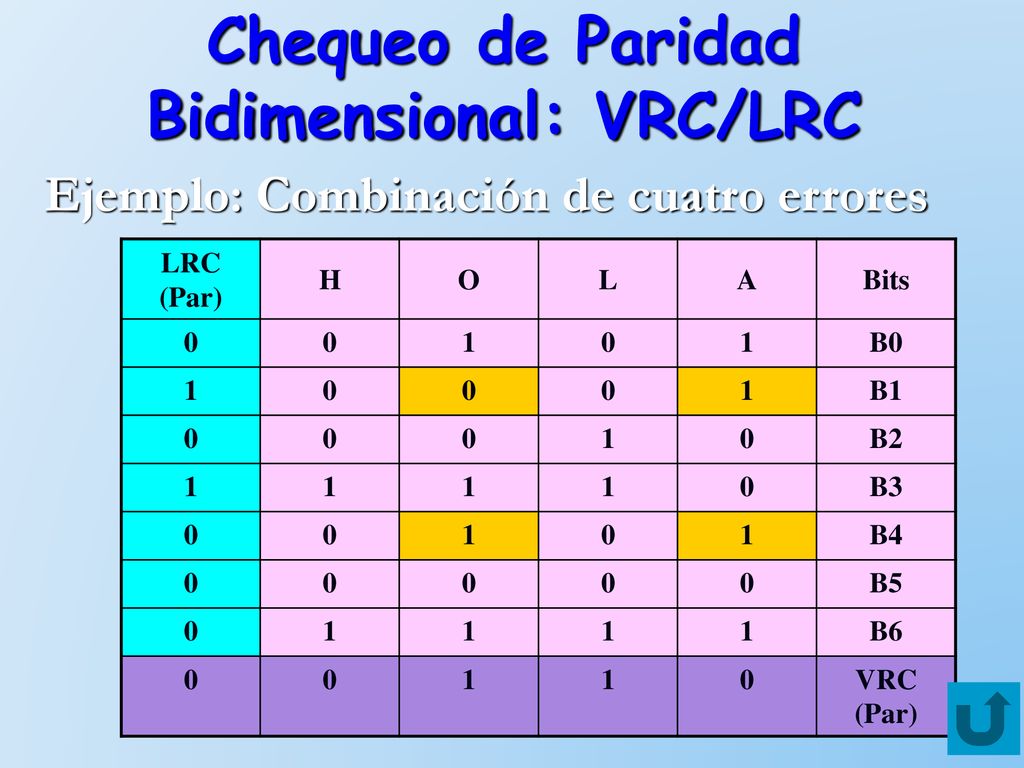 Chequeo de Paridad Bidimensional: VRC/LRC

Ejemplo: Combinación de cuatro errores

| LRC (Par) | H | O | L | A | Bits |
|---|---|---|---|---|---|
| 0 | 0 | 1 | 0 | 1 | B0 |
| 1 | 0 | 0 | 0 | 1 | B1 |
| 0 | 0 | 0 | 1 | 0 | B2 |
| 1 | 1 | 1 | 1 | 0 | B3 |
| 0 | 0 | 1 | 0 | 1 | B4 |
| 0 | 0 | 0 | 0 | 0 | B5 |
| 0 | 1 | 1 | 1 | 1 | B6 |
| 0 | 0 | 1 | 1 | 0 | VRC (Par) |